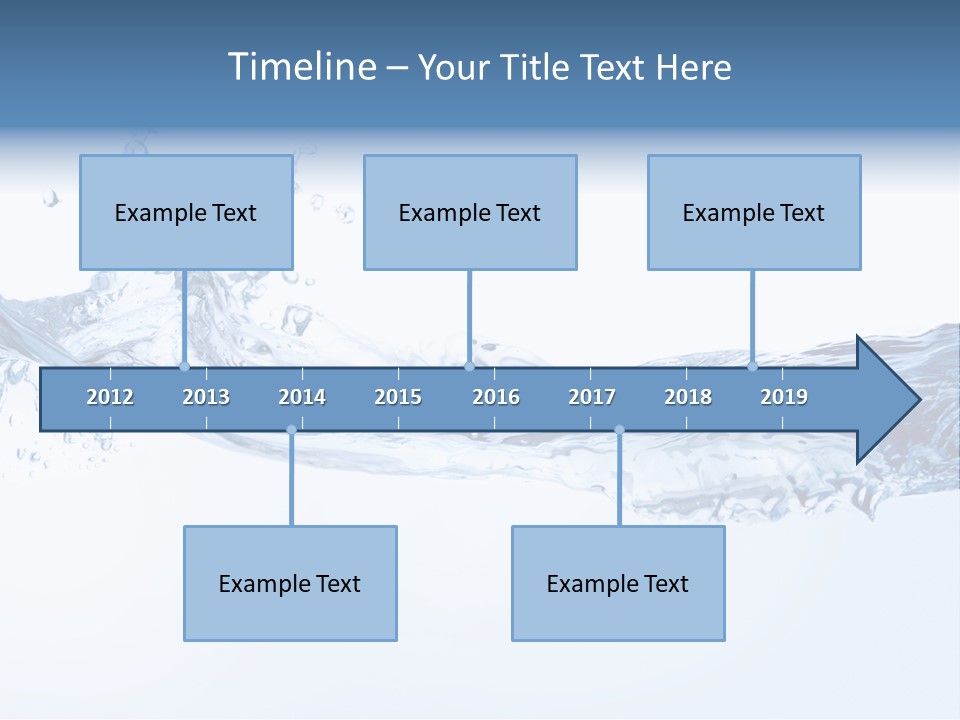 Timeline – Your Title Text Here

Example Text

Example Text

Example Text

2012 2013 2014 2015 2016 2017 2018 2019

Example Text

Example Text